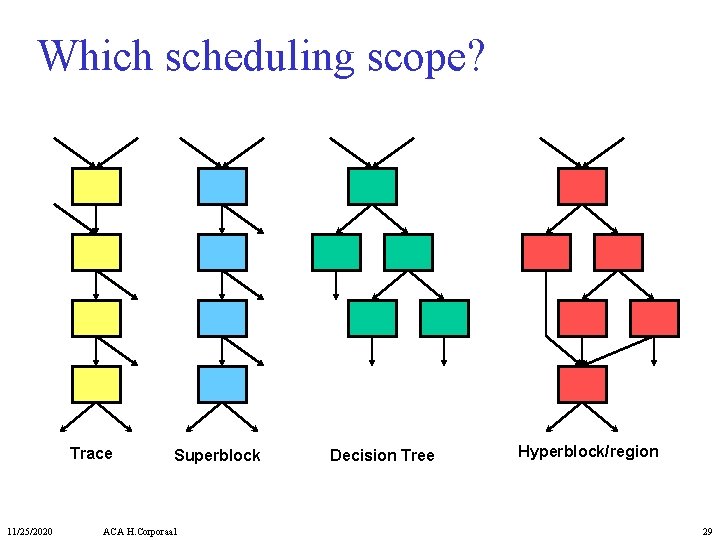 Which scheduling scope?

Trace

Superblock

Decision Tree

Hyperblock/region

11/25/2020

ACA H.Corporaal

29